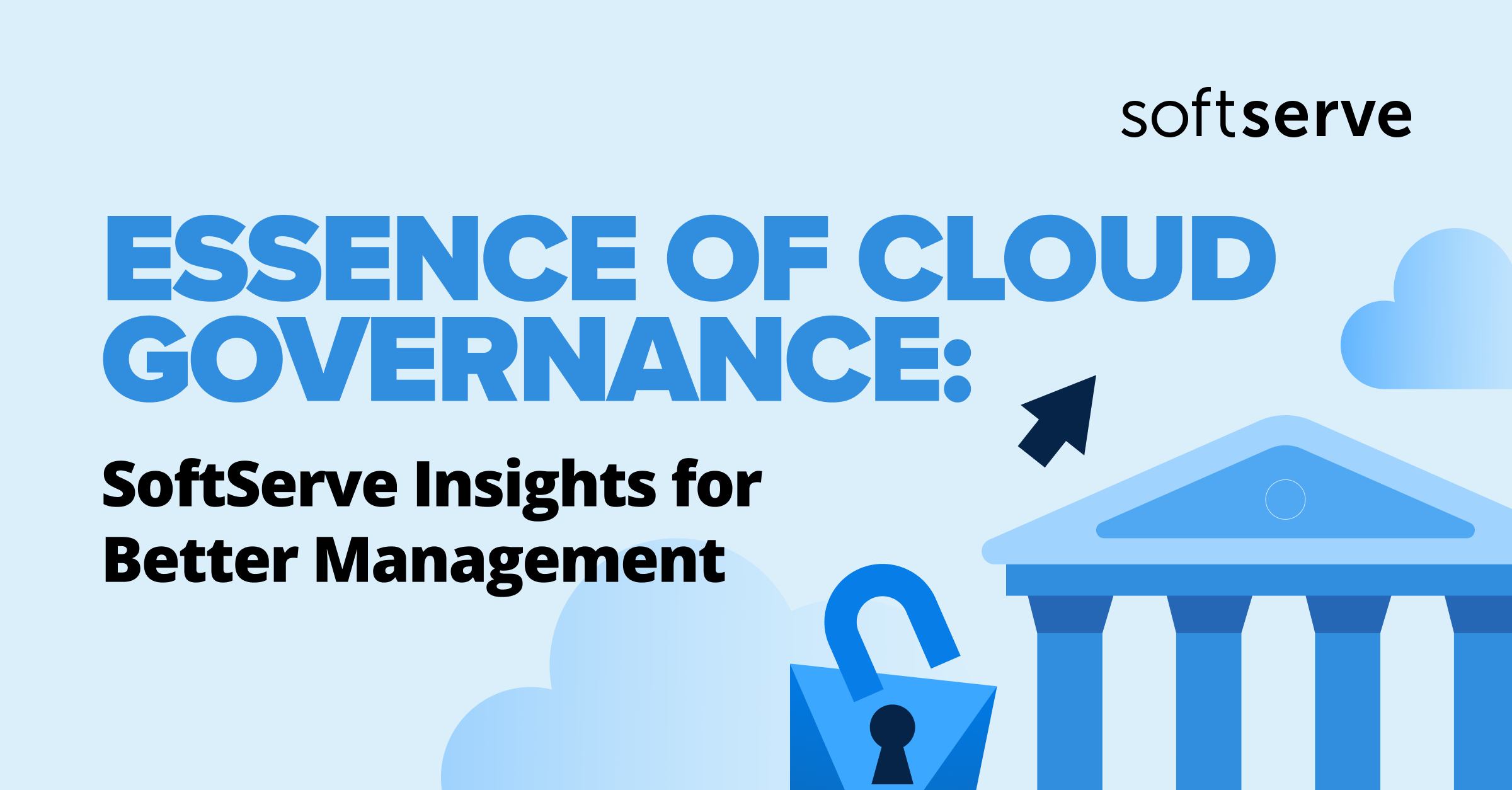 softserve

ESSENCE OF CLOUD GOVERNANCE:

SoftServe Insights for Better Management